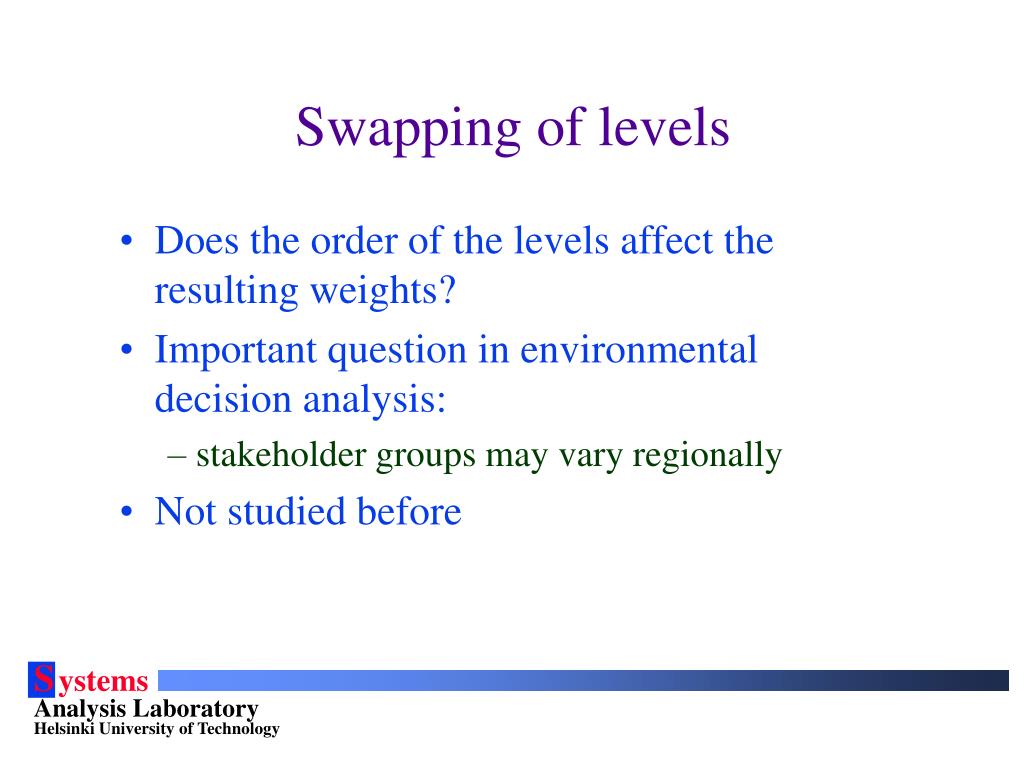 Swapping of levels

• Does the order of the levels affect the resulting weights?
• Important question in environmental decision analysis:
– stakeholder groups may vary regionally
• Not studied before

Systems
Analysis Laboratory
Helsinki University of Technology